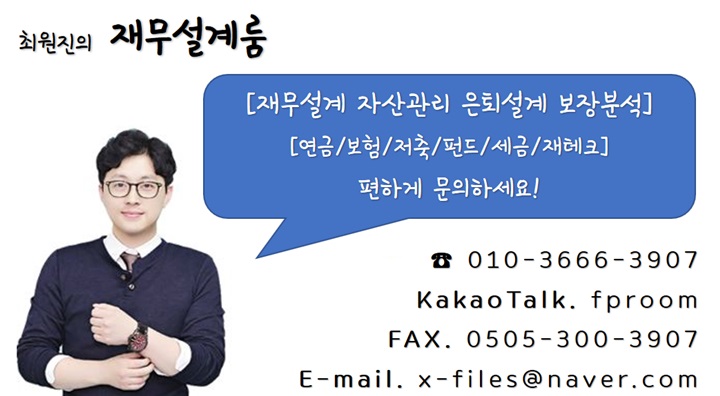 최원진의 재무설계룸

[재무설계 자산관리 은퇴설계 보장분석]
[연금/보험/저축/펀드/세금/재테크]
편하게 문의하세요!

☎ 010-3666-3907
KakaoTalk. fproom
FAX. 0505-300-3907
E-mail. x-files@naver.com